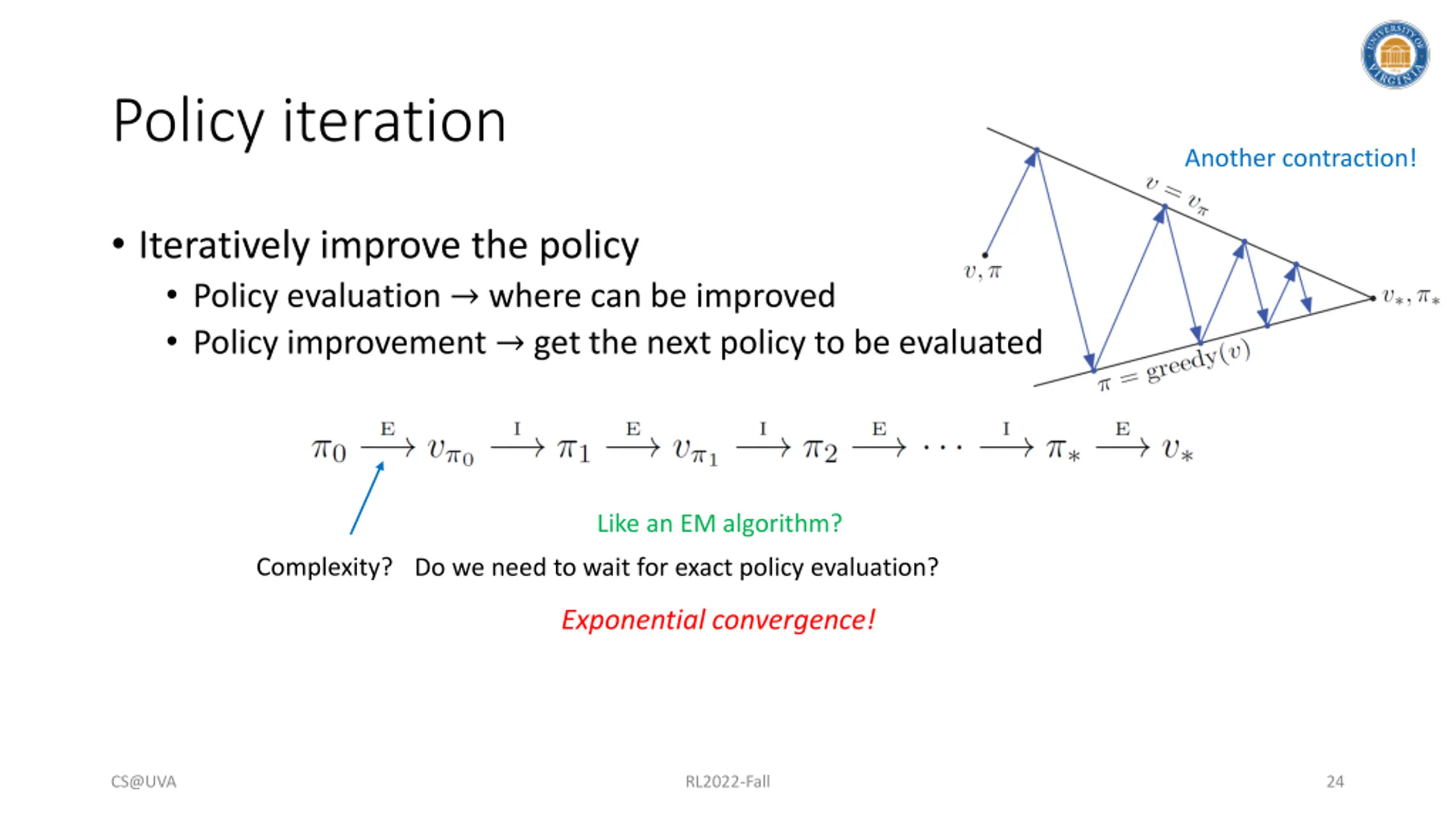 UNIVERSITY OF VIRGINIA

Policy iteration

Another contraction!

$v = v_\pi$

$v, \pi$

$v_*, \pi_*$

$\pi = \text{greedy}(v)$

• Iteratively improve the policy
  • Policy evaluation → where can be improved
  • Policy improvement → get the next policy to be evaluated

$\pi_0 \xrightarrow{E} v_{\pi_0} \xrightarrow{I} \pi_1 \xrightarrow{E} v_{\pi_1} \xrightarrow{I} \pi_2 \xrightarrow{E} \cdots \xrightarrow{I} \pi_* \xrightarrow{E} v_*$

Like an EM algorithm?

Complexity? Do we need to wait for exact policy evaluation?

Exponential convergence!

CS@UVA

RL2022-Fall

24